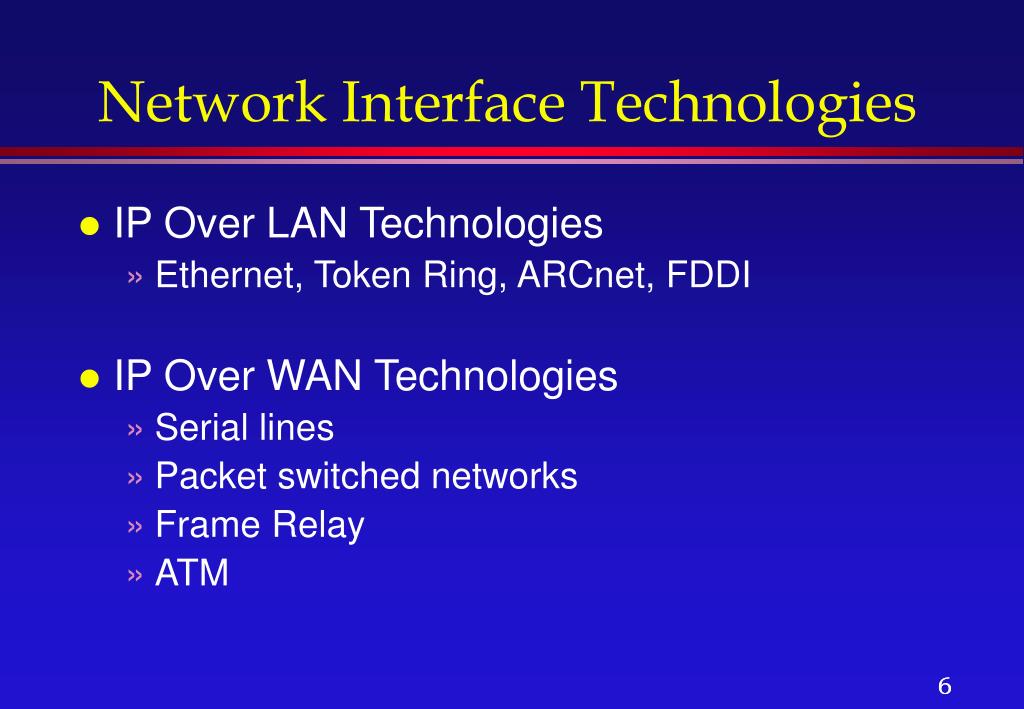 Network Interface Technologies

● IP Over LAN Technologies
» Ethernet, Token Ring, ARCnet, FDDI

● IP Over WAN Technologies
» Serial lines
» Packet switched networks
» Frame Relay
» ATM

6